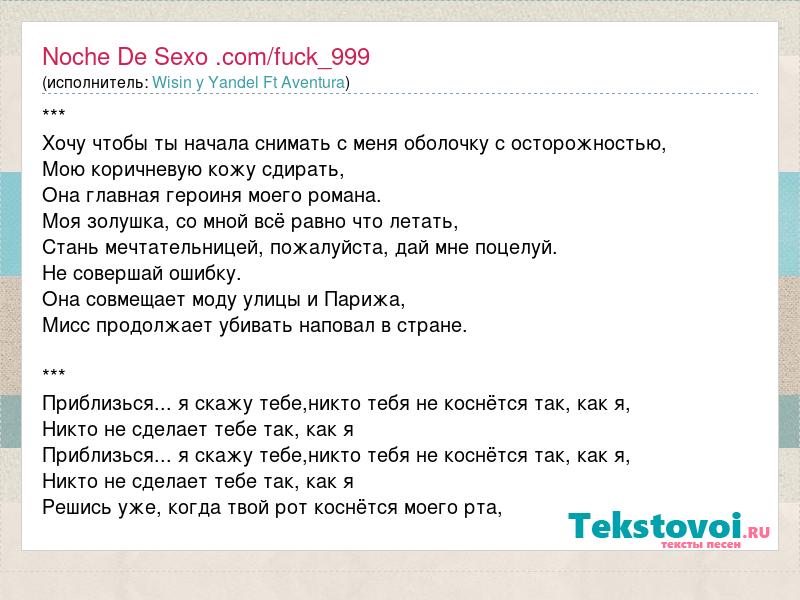 Noche De Sexo .com/fuck_999
(исполнитель: Wisin y Yandel Ft Aventura)

***
Хочу чтобы ты начала снимать с меня оболочку с осторожностью,
Мою коричневую кожу сдирать,
Она главная героиня моего романа.
Моя золушка, со мной всё равно что летать,
Стань мечтательницей, пожалуйста, дай мне поцелуй.
Не совершай ошибку.
Она совмещает моду улицы и Парижа,
Мисс продолжает убивать наповал в стране.

***
Приблизься... я скажу тебе,никто тебя не коснётся так, как я,
Никто не сделает тебе так, как я
Приблизься... я скажу тебе,никто тебя не коснётся так, как я,
Никто не сделает тебе так, как я
Решись уже, когда твой рот коснётся моего рта,

Tekstovoi.RU
тексты песен